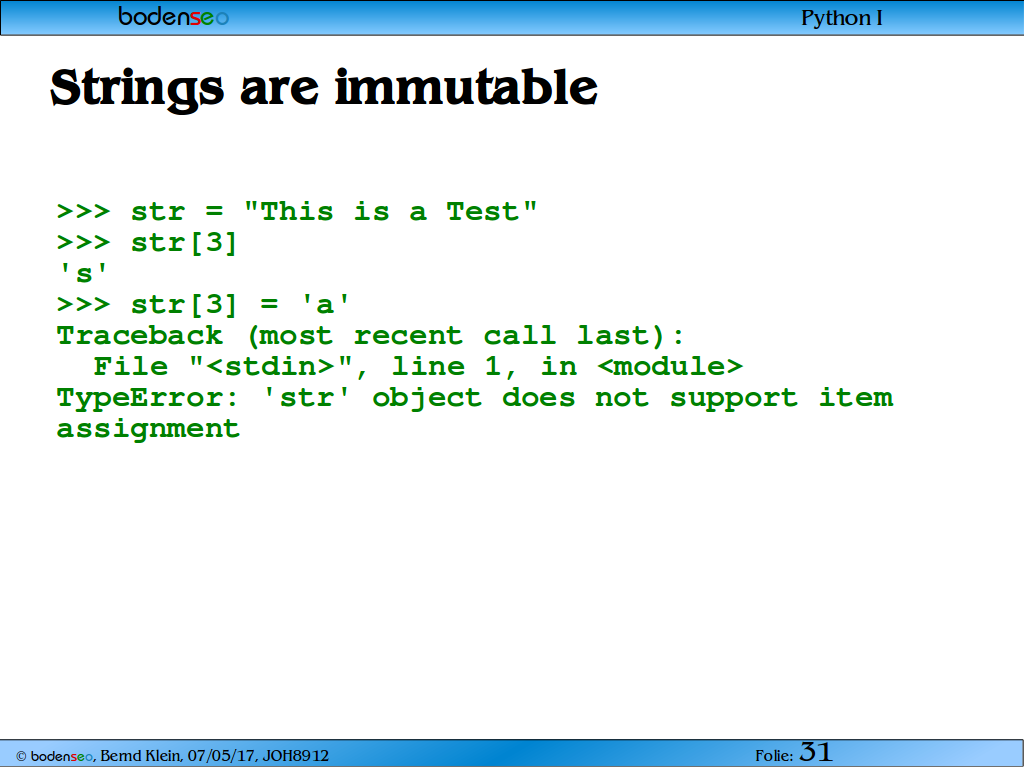 bodenseo

Python I

Strings are immutable

>>> str = "This is a Test"
>>> str[3]
's'
>>> str[3] = 'a'
Traceback (most recent call last):
  File "<stdin>", line 1, in <module>
TypeError: 'str' object does not support item assignment

© bodenseo, Bernd Klein, 07/05/17, JOH8912

Folie: 31